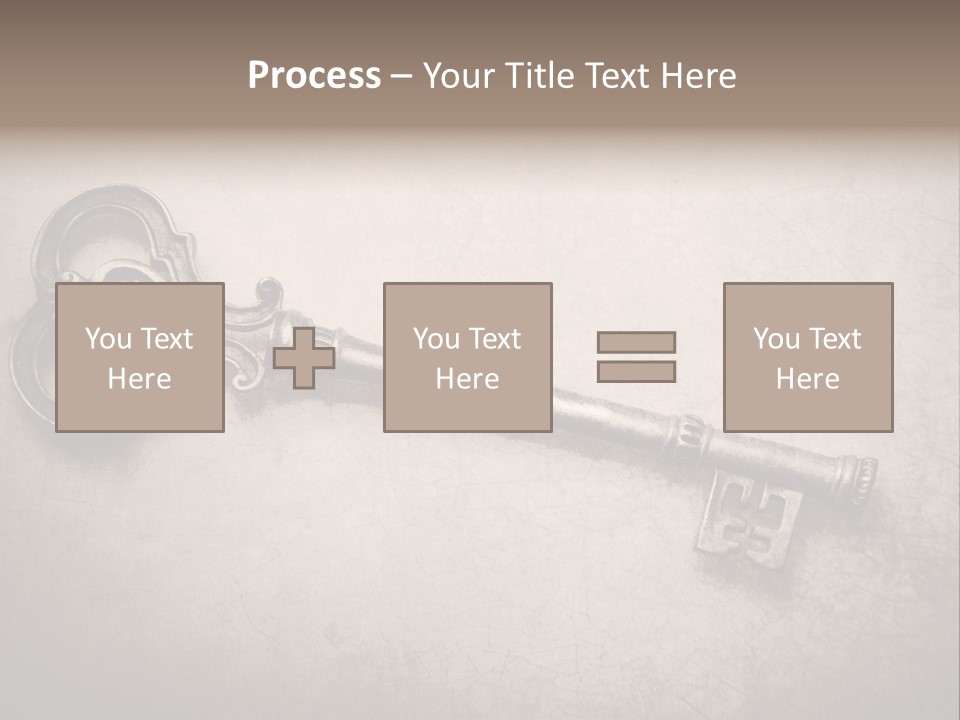 Process – Your Title Text Here

You Text Here

You Text Here

You Text Here